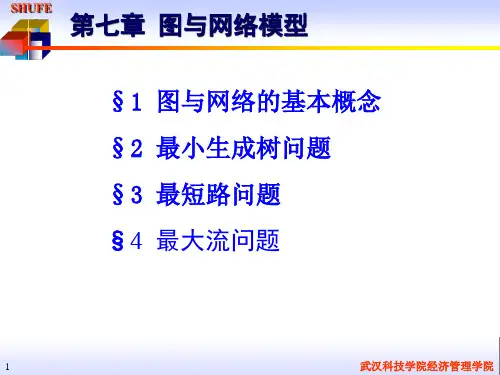 SHUFE

第七章 图与网络模型

§1 图与网络的基本概念

§2 最小生成树问题

§3 最短路问题

§4 最大流问题

1

武汉科技学院经济管理学院